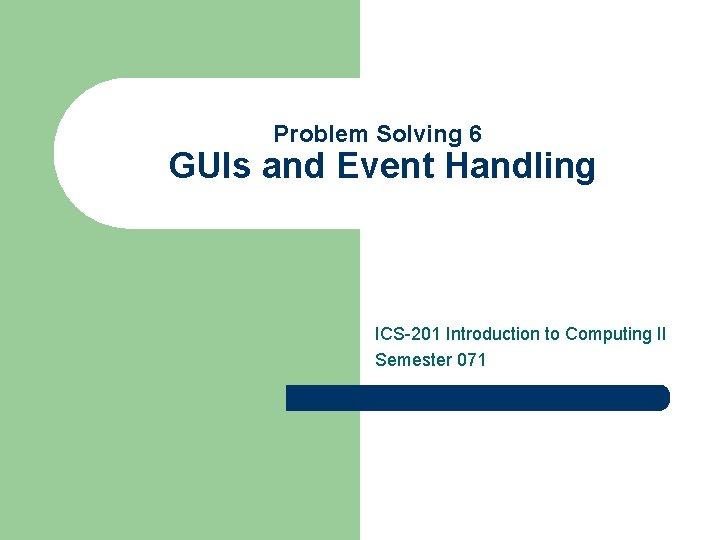 Problem Solving 6
GUIs and Event Handling

ICS-201 Introduction to Computing II
Semester 071